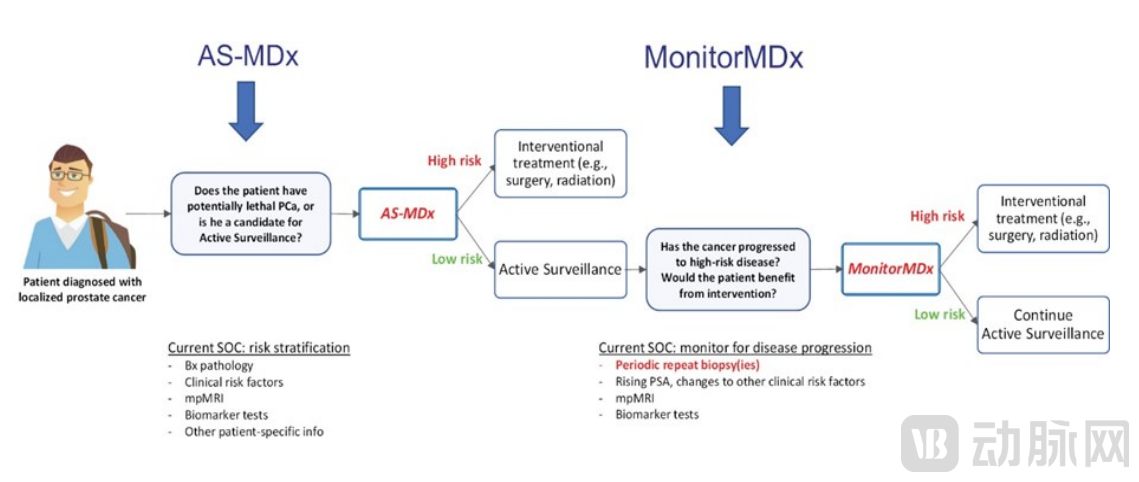 AS-MDx

MonitorMDx

Patient diagnosed with localized prostate cancer

Does the patient have potentially lethal PCa, or is he a candidate for Active Surveillance?

AS-MDx

High risk

Interventional treatment (e.g., surgery, radiation)

Low risk

Active Surveillance

Has the cancer progressed to high-risk disease? Would the patient benefit from intervention?

MonitorMDx

High risk

Interventional treatment (e.g., surgery, radiation)

Low risk

Continue Active Surveillance

Current SOC: risk stratification
- Bx pathology
- Clinical risk factors
- mpMRI
- Biomarker tests
- Other patient-specific info

Current SOC: monitor for disease progression
- Periodic repeat biopsy(ies)
- Rising PSA, changes to other clinical risk factors
- mpMRI
- Biomarker tests

VB 动脉网